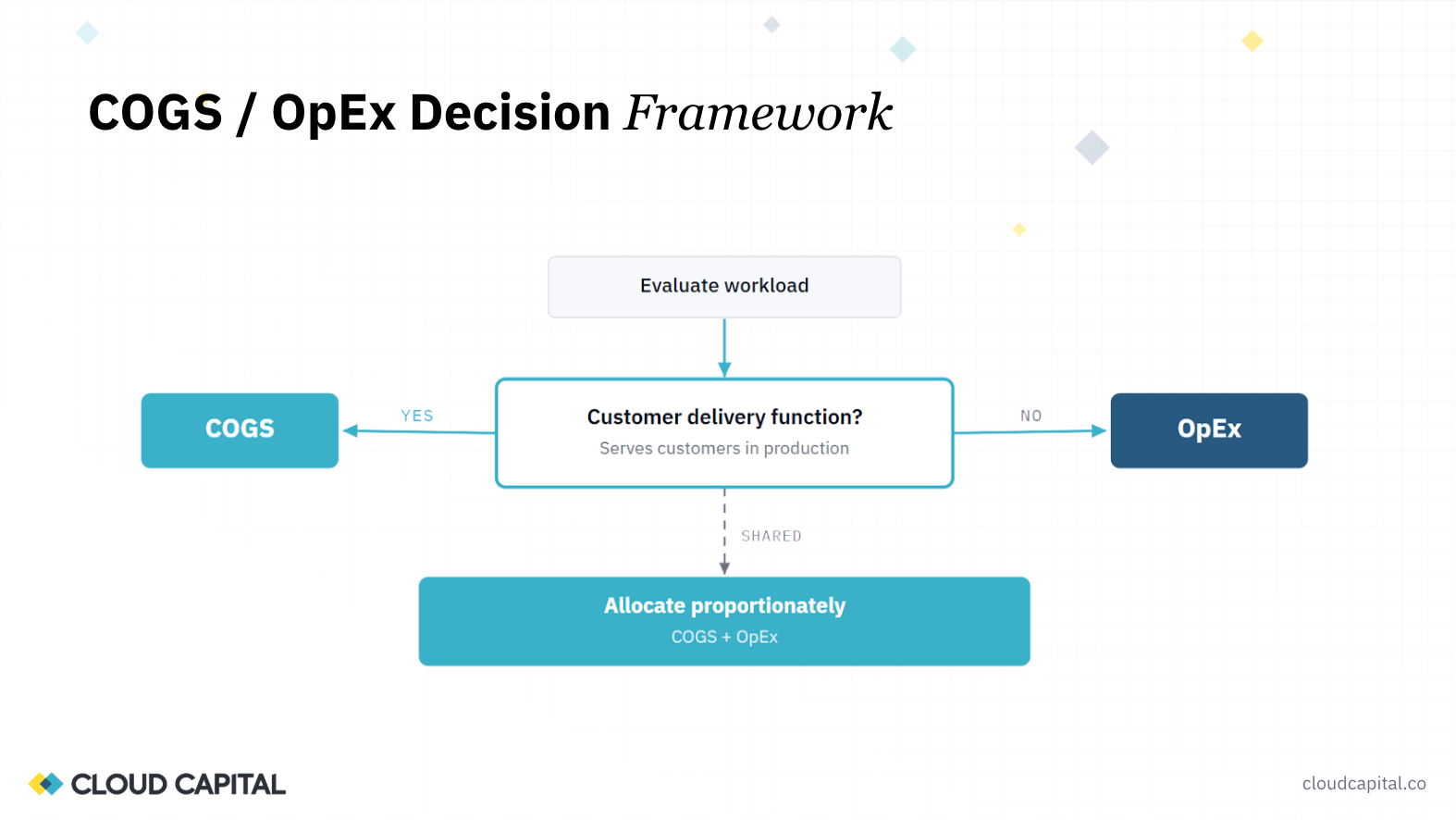 COGS / OpEx Decision Framework

Evaluate workload

COGS

YES

Customer delivery function?
Serves customers in production

NO

OpEx

SHARED

Allocate proportionately
COGS + OpEx

CLOUD CAPITAL

cloudcapital.co